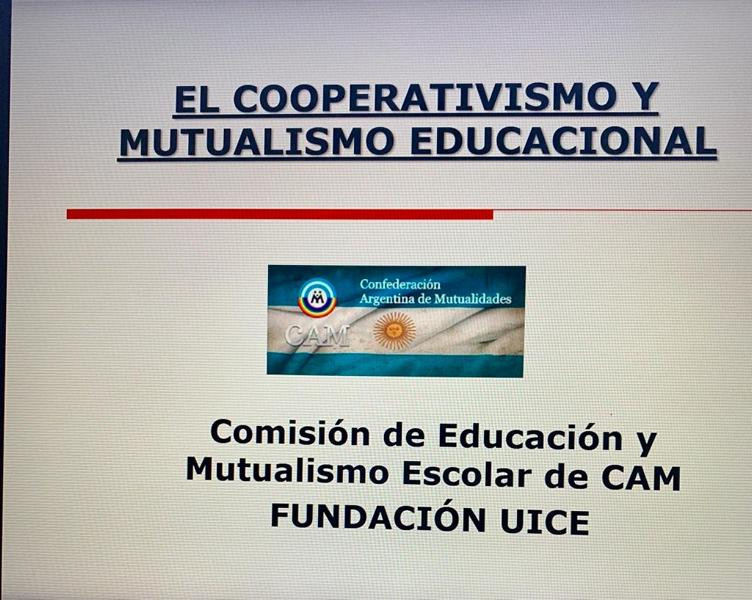 EL COOPERATIVISMO Y MUTUALISMO EDUCACIONAL

Confederación Argentina de Mutualidades
CAM

Comisión de Educación y Mutualismo Escolar de CAM
FUNDACIÓN UICE